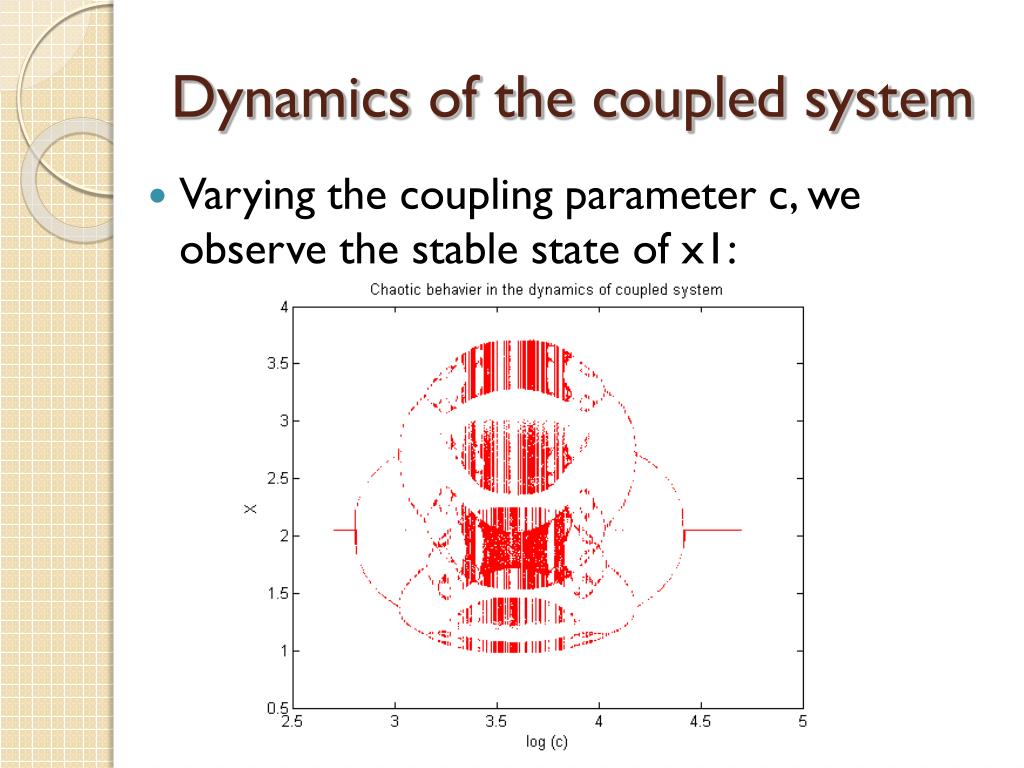 Dynamics of the coupled system

Varying the coupling parameter c, we observe the stable state of x1:

Chaotic behavier in the dynamics of coupled system

4
3.5
3
2.5
2
1.5
1
0.5

X

2.5
3
3.5
4
4.5
5

log (c)